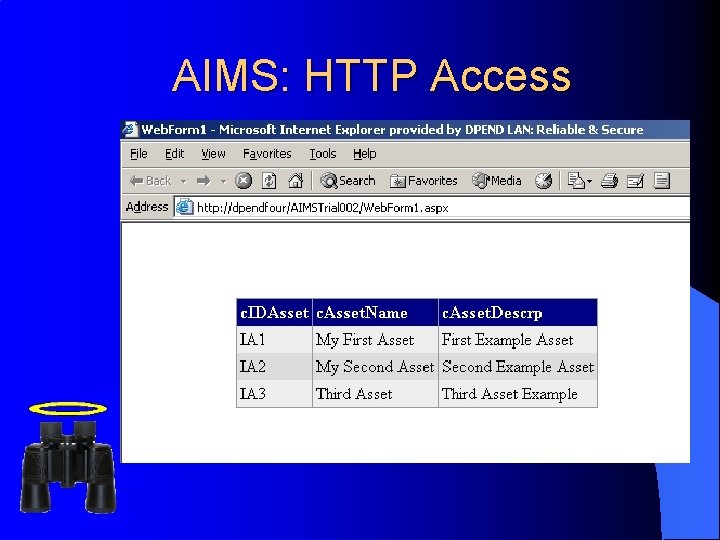 AIMS: HTTP Access

WebForm1 - Microsoft Internet Explorer provided by DPEND LAN: Reliable & Secure

File Edit View Favorites Tools Help

Back Search Favorites Media

Address http://dpendfour/AIMSTrial002/WebForm1.aspx

| cIDAsset | cAssetName | cAssetDescrp |
|---|---|---|
| IA1 | My First Asset | First Example Asset |
| IA2 | My Second Asset | Second Example Asset |
| IA3 | Third Asset | Third Asset Example |